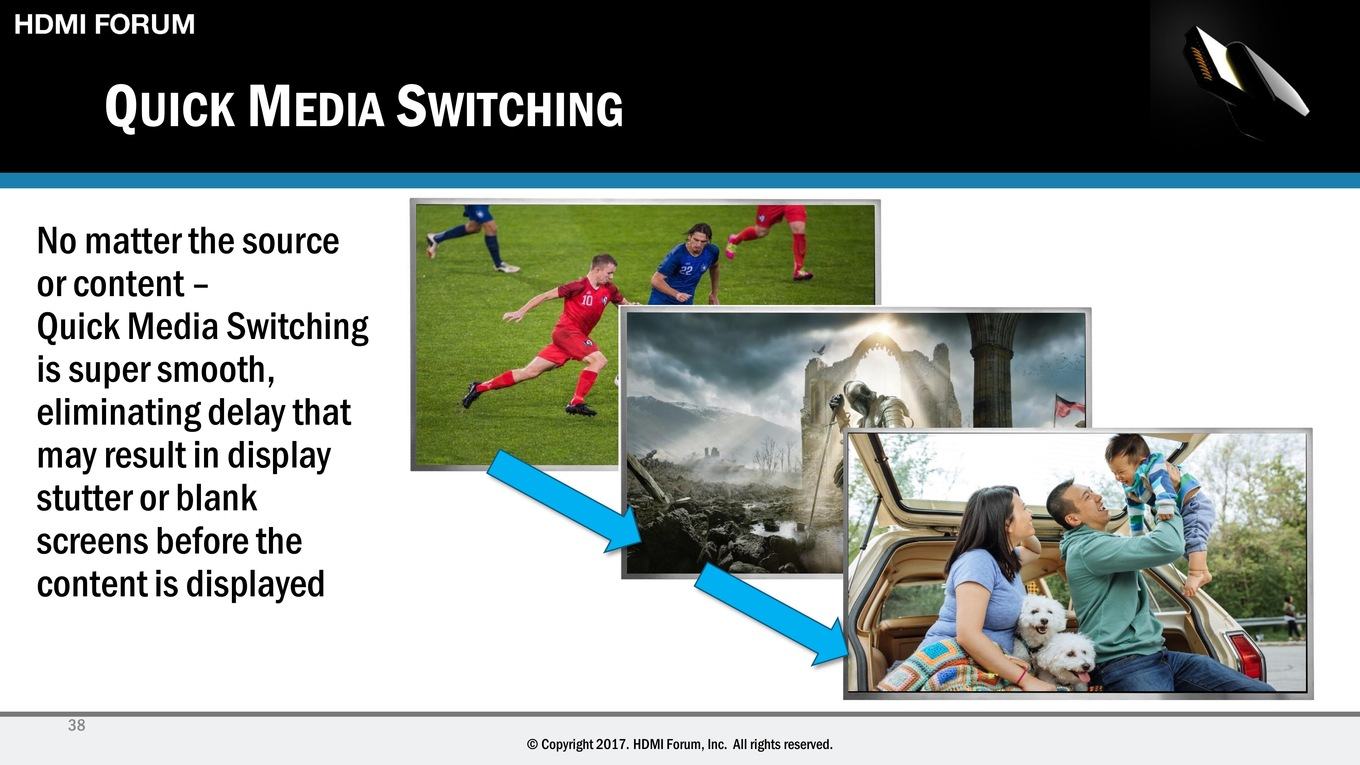 HDMI FORUM

QUICK MEDIA SWITCHING

No matter the source or content – Quick Media Switching is super smooth, eliminating delay that may result in display stutter or blank screens before the content is displayed

10

22

38

© Copyright 2017. HDMI Forum, Inc. All rights reserved.